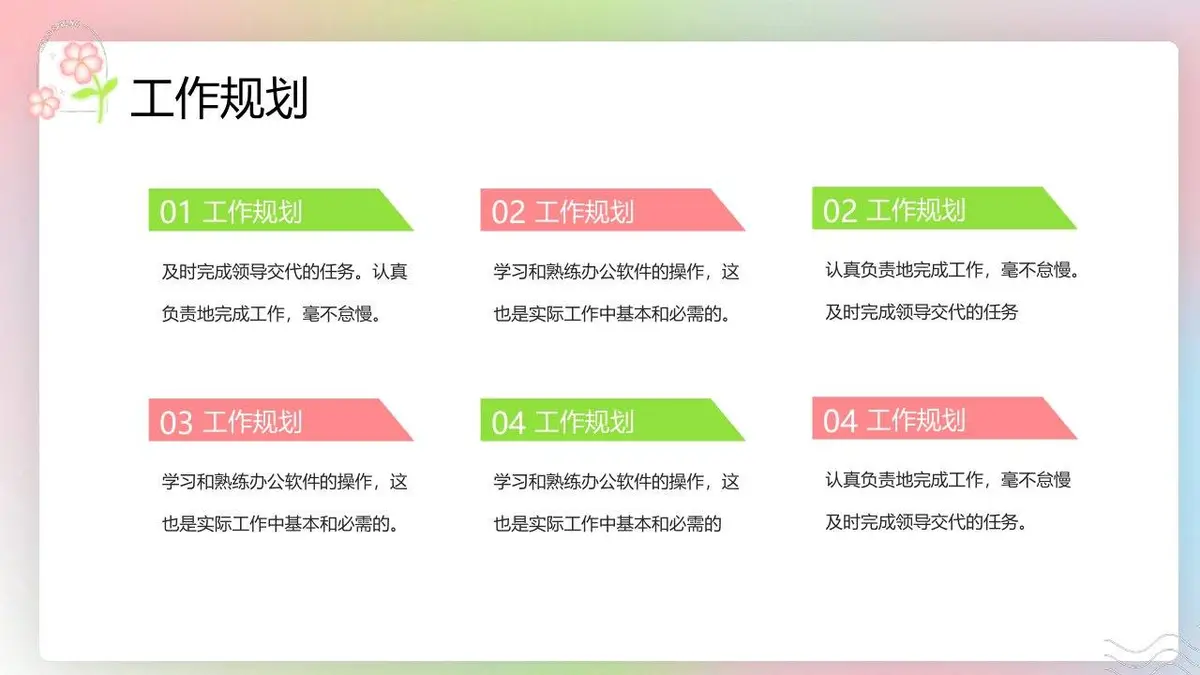 工作规划

01 工作规划

及时完成领导交代的任务。认真负责地完成工作，毫不怠慢。

02 工作规划

学习和熟练办公软件的操作，这也是实际工作中基本和必需的。

02 工作规划

认真负责地完成工作，毫不怠慢。及时完成领导交代的任务

03 工作规划

学习和熟练办公软件的操作，这也是实际工作中基本和必需的。

04 工作规划

学习和熟练办公软件的操作，这也是实际工作中基本和必需的

04 工作规划

认真负责地完成工作，毫不怠慢及时完成领导交代的任务。